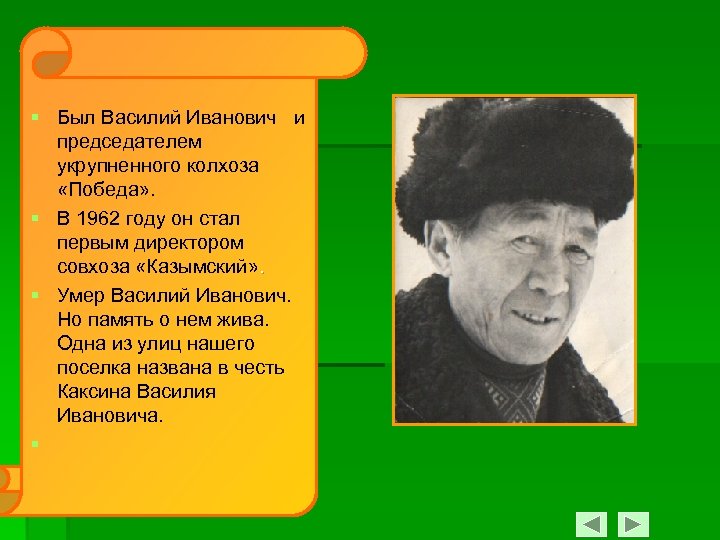 Был Василий Иванович и председателем укрупненного колхоза «Победа».

В 1962 году он стал первым директором совхоза «Казымский».

Умер Василий Иванович. Но память о нем жива. Одна из улиц нашего поселка названа в честь Каксина Василия Ивановича.